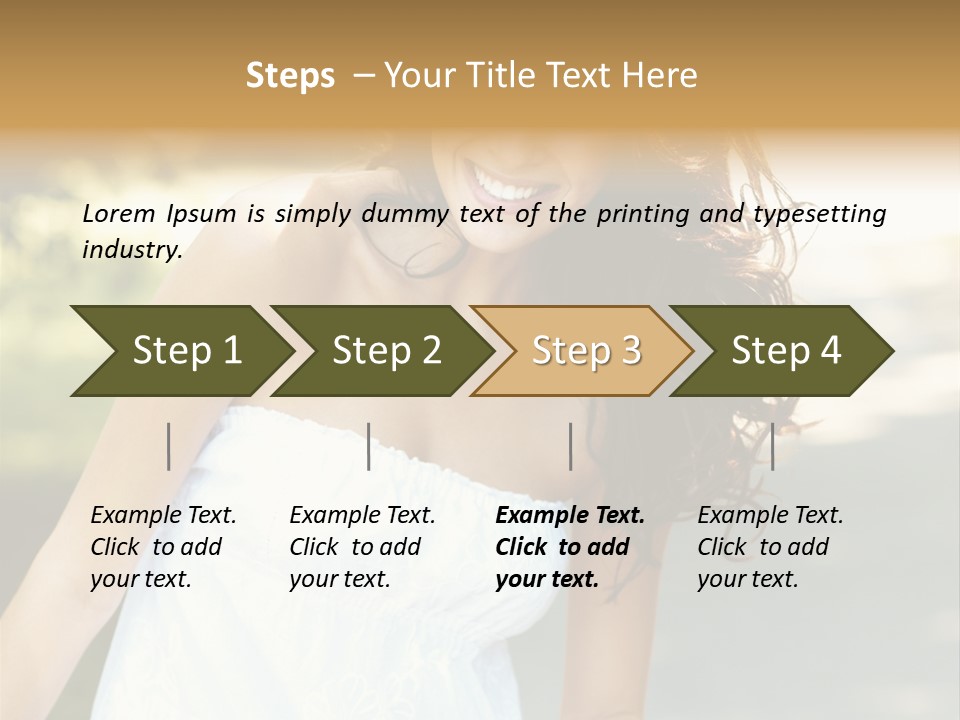 Steps – Your Title Text Here

Lorem Ipsum is simply dummy text of the printing and typesetting industry.

Step 1

Step 2

Step 3

Step 4

Example Text. Click to add your text.

Example Text. Click to add your text.

Example Text. Click to add your text.

Example Text. Click to add your text.